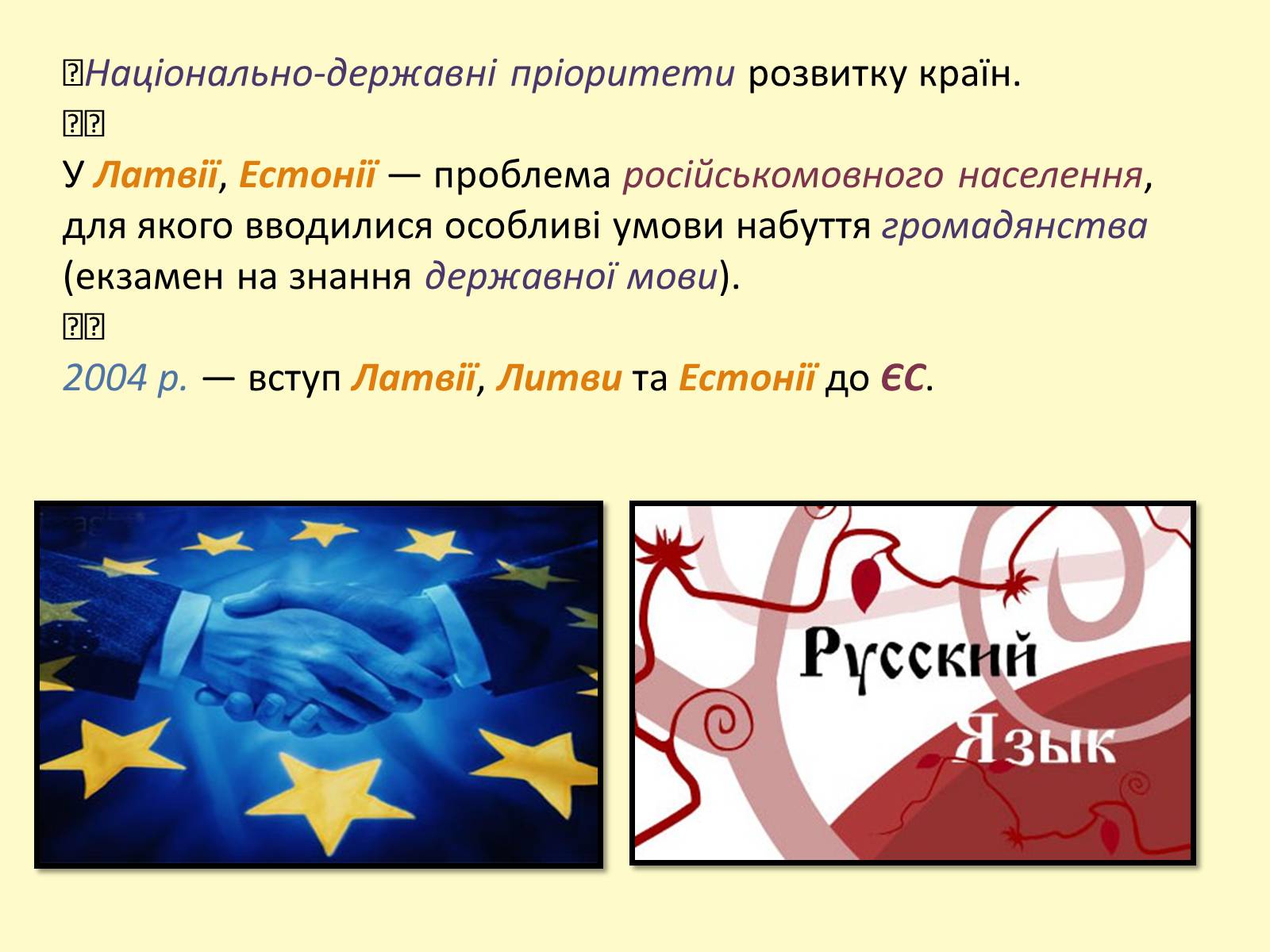 Національно-державні пріоритети розвитку країн.

У Латвії, Естонії — проблема російськомовного населення, для якого вводилися особливі умови набуття громадянства (екзамен на знання державної мови).

2004 р. — вступ Латвії, Литви та Естонії до ЄС.

Русский Язык